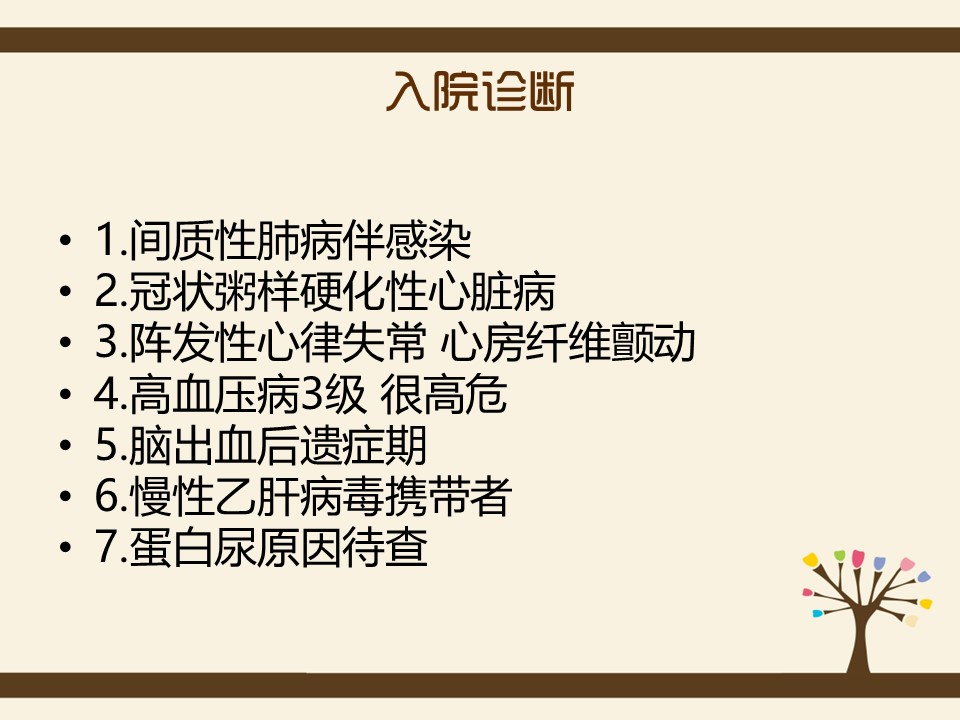 入院诊断

• 1.间质性肺病伴感染
• 2.冠状粥样硬化性心脏病
• 3.阵发性心律失常 心房纤维颤动
• 4.高血压病3级 很高危
• 5.脑出血后遗症期
• 6.慢性乙肝病毒携带者
• 7.蛋白尿原因待查